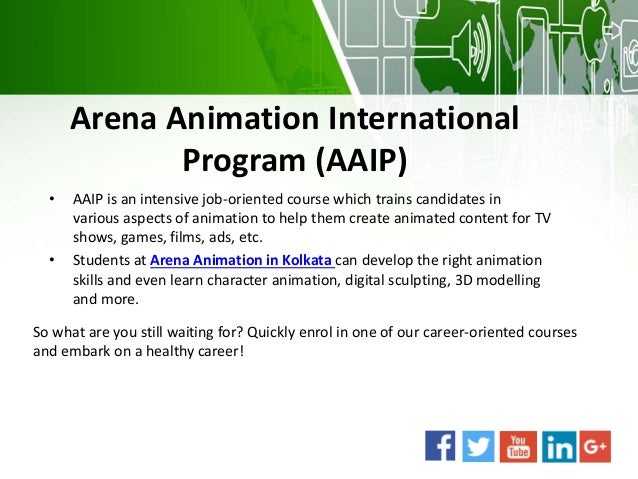 Arena Animation International Program (AAIP)

• AAIP is an intensive job-oriented course which trains candidates in various aspects of animation to help them create animated content for TV shows, games, films, ads, etc.

• Students at Arena Animation in Kolkata can develop the right animation skills and even learn character animation, digital sculpting, 3D modelling and more.

So what are you still waiting for? Quickly enrol in one of our career-oriented courses and embark on a healthy career!

f You Tube in G+